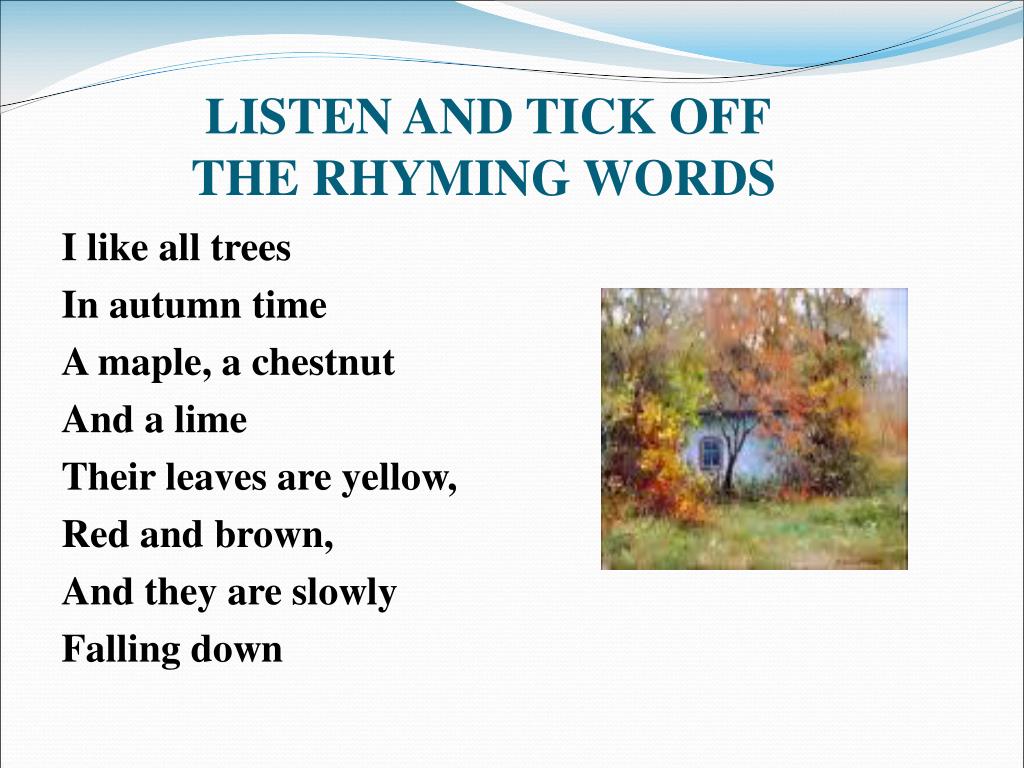 LISTEN AND TICK OFF
THE RHYMING WORDS

I like all trees
In autumn time
A maple, a chestnut
And a lime
Their leaves are yellow,
Red and brown,
And they are slowly
Falling down